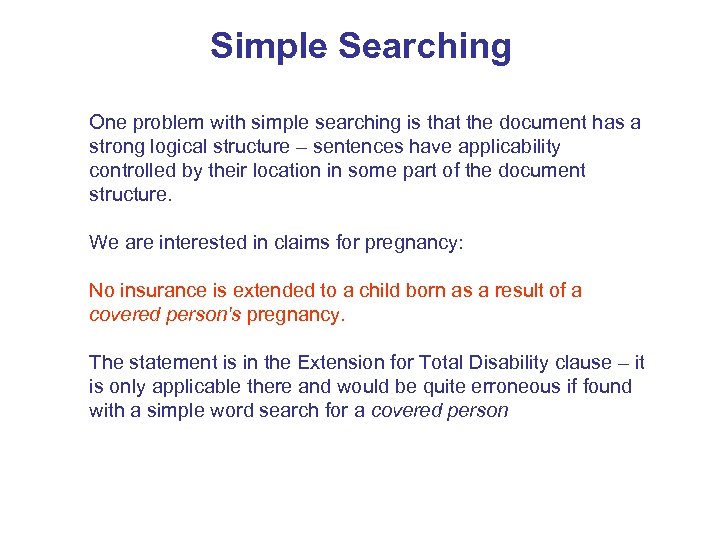 Simple Searching

One problem with simple searching is that the document has a strong logical structure – sentences have applicability controlled by their location in some part of the document structure.

We are interested in claims for pregnancy:

No insurance is extended to a child born as a result of a covered person's pregnancy.

The statement is in the Extension for Total Disability clause – it is only applicable there and would be quite erroneous if found with a simple word search for a covered person